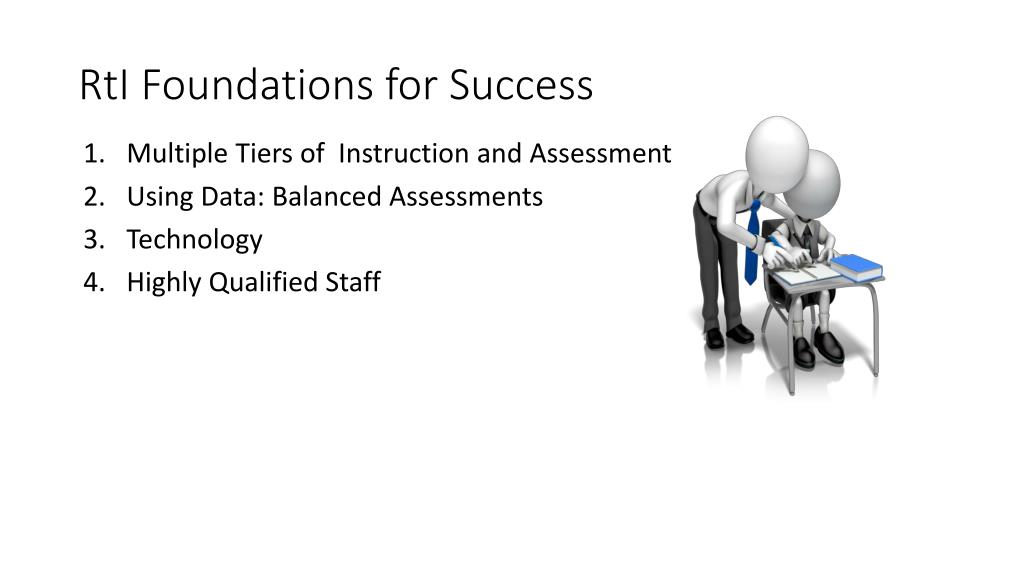 RtI Foundations for Success

1. Multiple Tiers of Instruction and Assessment
2. Using Data: Balanced Assessments
3. Technology
4. Highly Qualified Staff